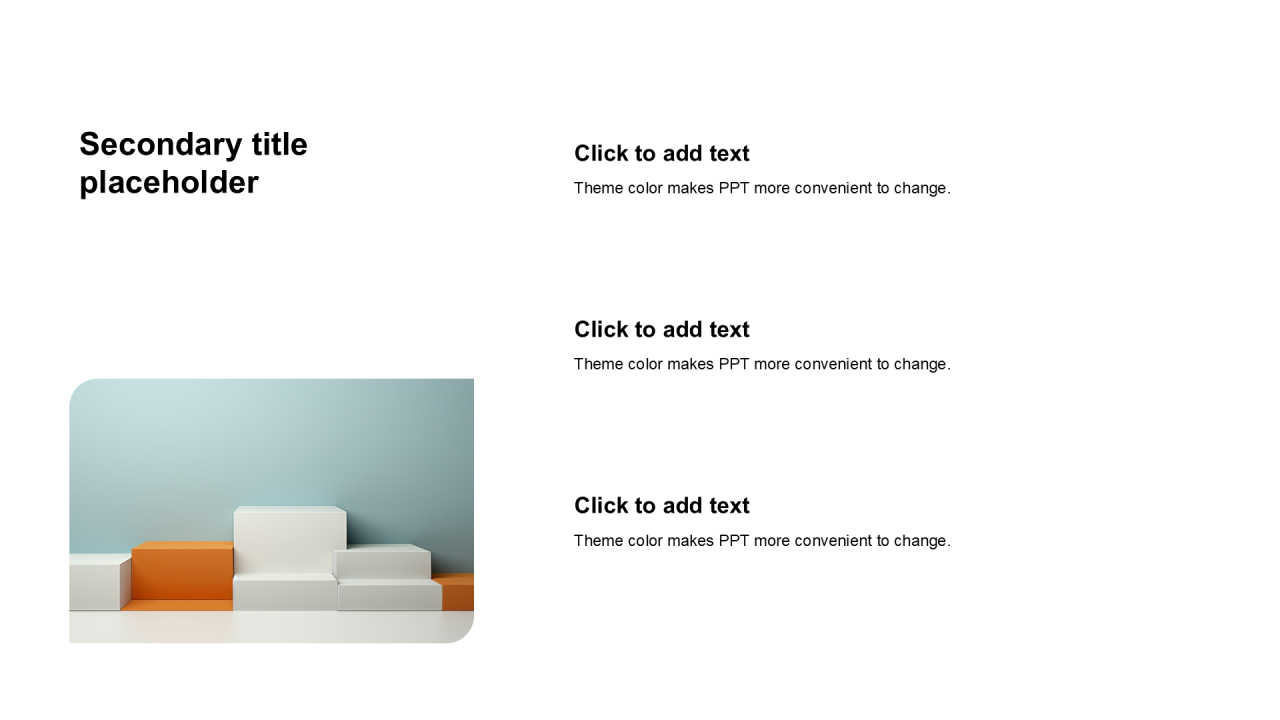 Secondary title placeholder

Click to add text
Theme color makes PPT more convenient to change.

Click to add text
Theme color makes PPT more convenient to change.

Click to add text
Theme color makes PPT more convenient to change.